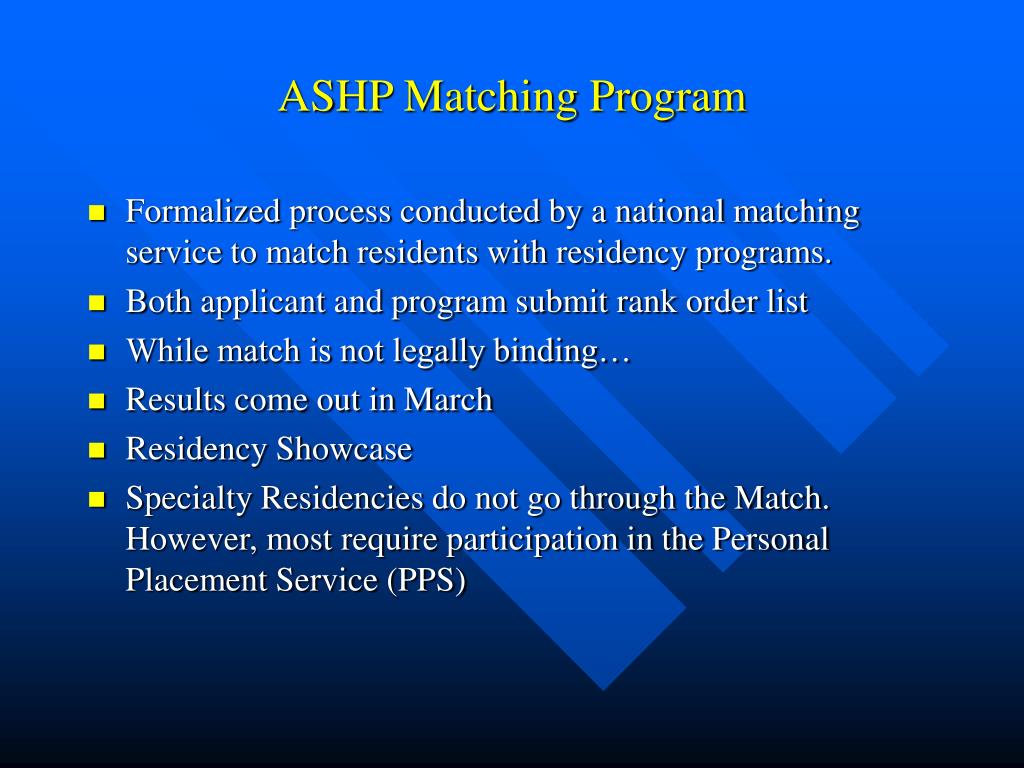 ASHP Matching Program

- Formalized process conducted by a national matching service to match residents with residency programs.
- Both applicant and program submit rank order list
- While match is not legally binding…
- Results come out in March
- Residency Showcase
- Specialty Residencies do not go through the Match. However, most require participation in the Personal Placement Service (PPS)